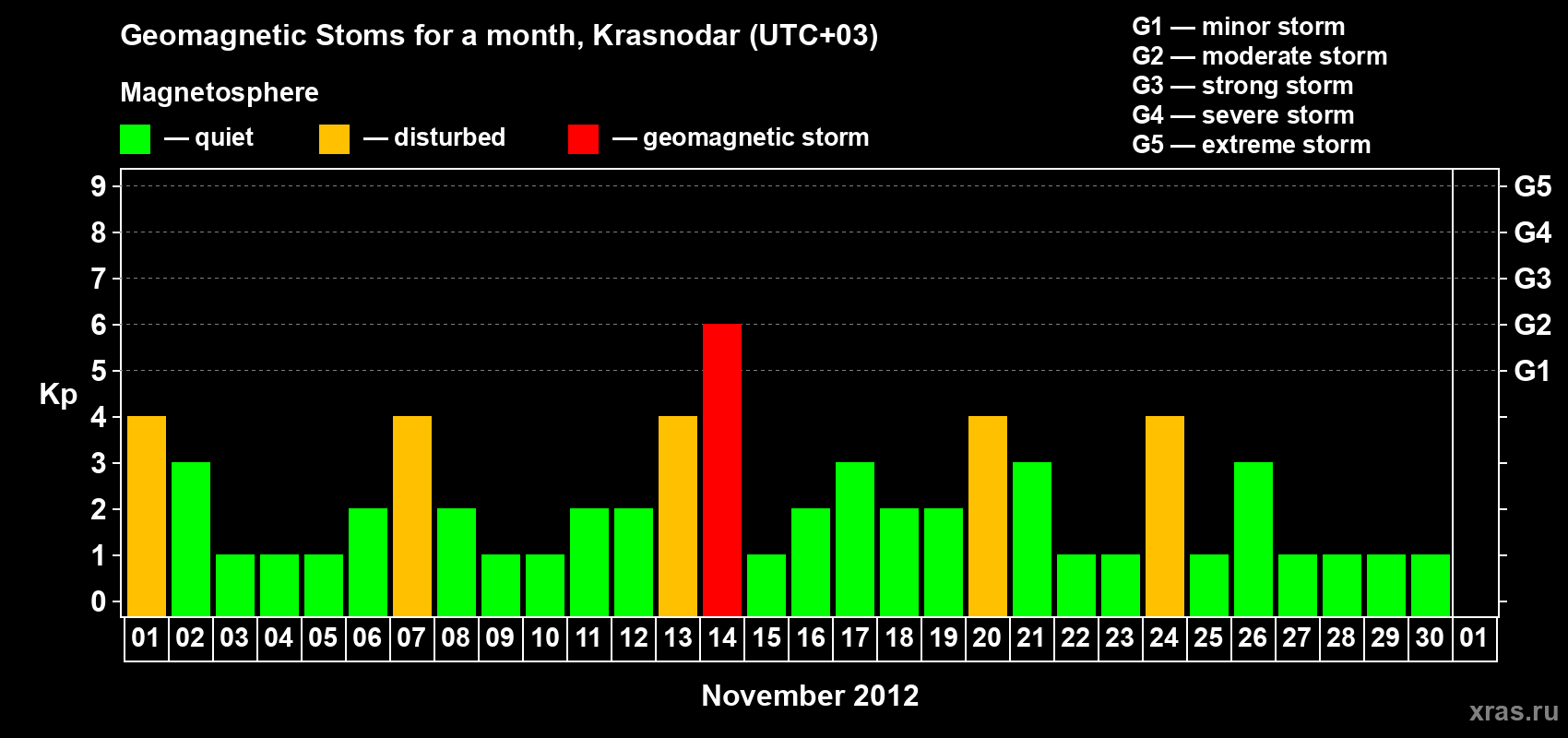 Geomagnetic Stoms for a month, Krasnodar (UTC+03)

Magnetosphere

— quiet — disturbed — geomagnetic storm

G1 — minor storm
G2 — moderate storm
G3 — strong storm
G4 — severe storm
G5 — extreme storm

Kp

9 8 7 6 5 4 3 2 1 0

G5 G4 G3 G2 G1

01 02 03 04 05 06 07 08 09 10 11 12 13 14 15 16 17 18 19 20 21 22 23 24 25 26 27 28 29 30 01

November 2012

xras.ru